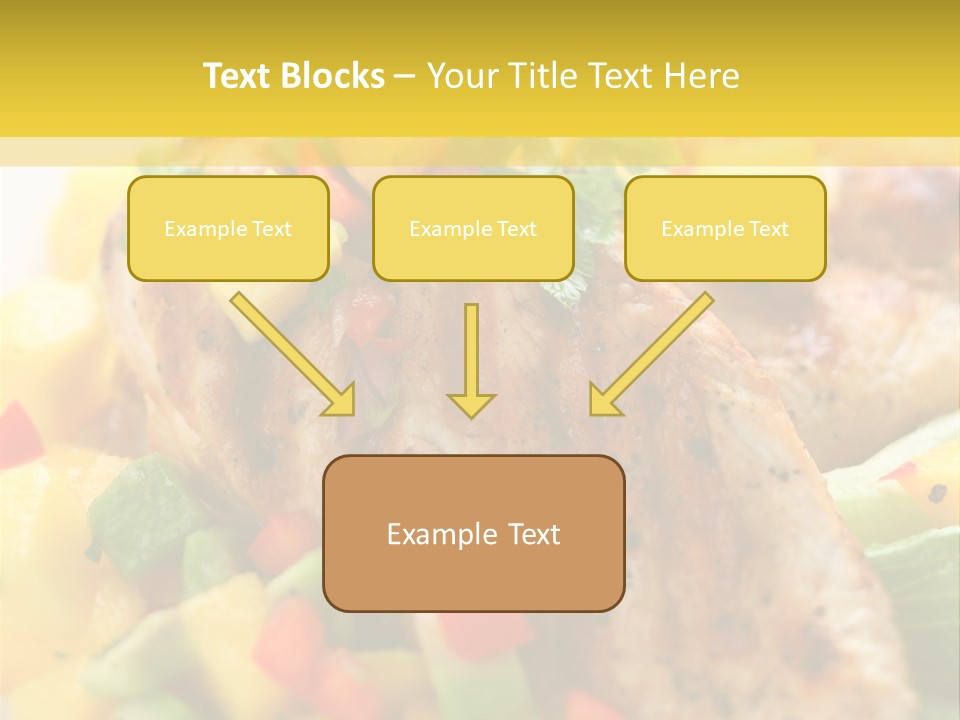 Text Blocks – Your Title Text Here

Example Text

Example Text

Example Text

Example Text